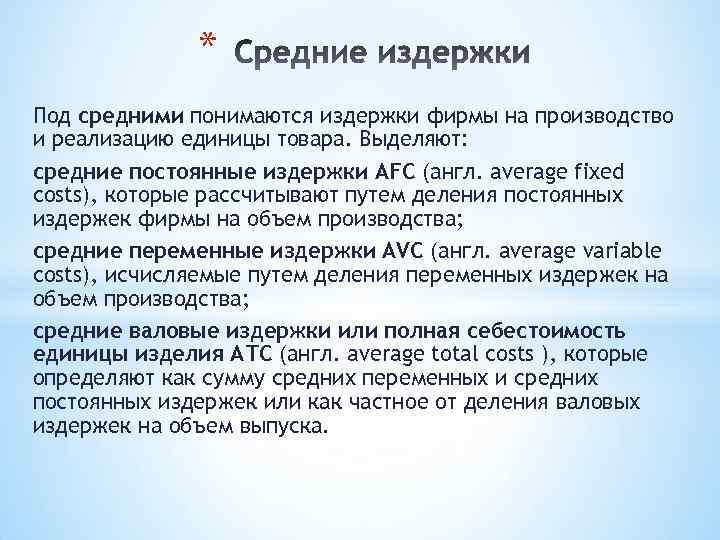 * Средние издержки

Под средними понимаются издержки фирмы на производство и реализацию единицы товара. Выделяют:

средние постоянные издержки AFC (англ. average fixed costs), которые рассчитывают путем деления постоянных издержек фирмы на объем производства;

средние переменные издержки AVC (англ. average variable costs), исчисляемые путем деления переменных издержек на объем производства;

средние валовые издержки или полная себестоимость единицы изделия ATC (англ. average total costs ), которые определяют как сумму средних переменных и средних постоянных издержек или как частное от деления валовых издержек на объем выпуска.